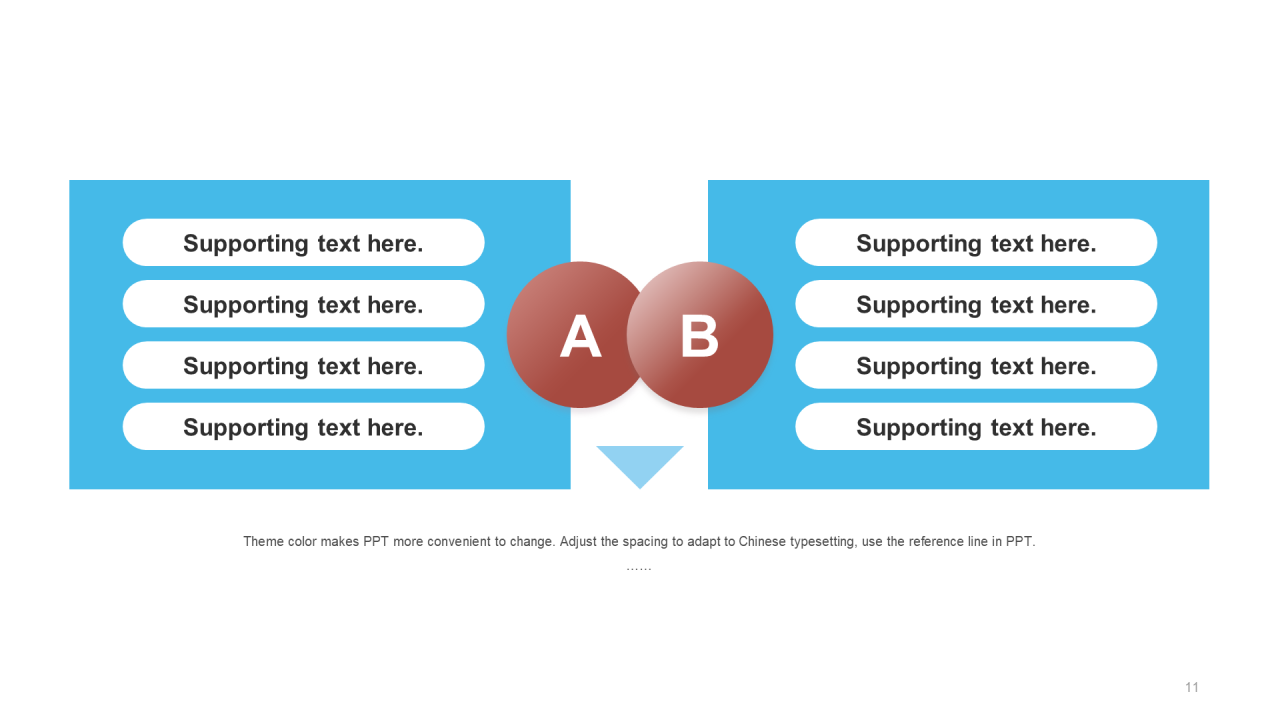 Supporting text here.

Supporting text here.

Supporting text here.

Supporting text here.

A

B

Supporting text here.

Supporting text here.

Supporting text here.

Supporting text here.

Theme color makes PPT more convenient to change. Adjust the spacing to adapt to Chinese typesetting, use the reference line in PPT.

……

11